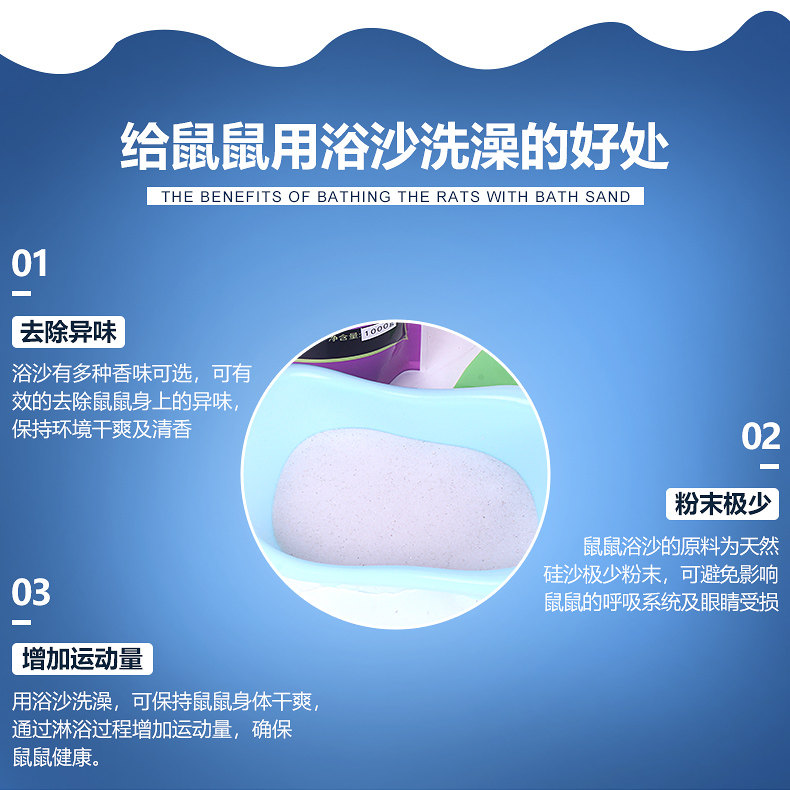 给鼠鼠用浴沙洗澡的好处

THE BENEFITS OF BATHING THE RATS WITH BATH SAND

01

去除异味

浴沙有多种香味可选，可有效的去除鼠鼠身上的异味，保持环境干爽及清香

02

粉末极少

鼠鼠浴沙的原料为天然硅沙极少粉末，可避免影响鼠鼠的呼吸系统及眼睛受损

03

增加运动量

用浴沙洗澡，可保持鼠鼠身体干爽，通过淋浴过程增加运动量，确保鼠鼠健康。